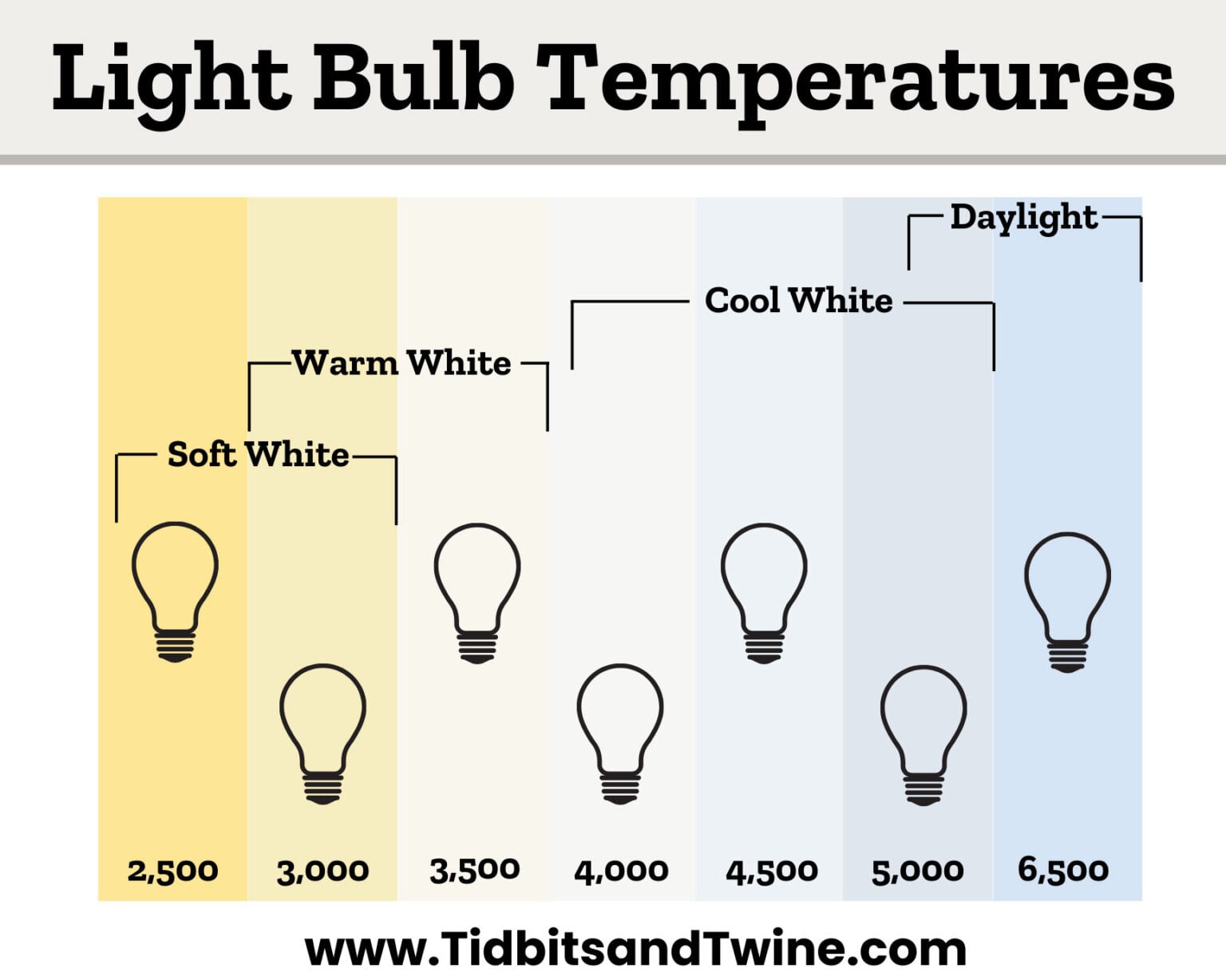 Light Bulb Temperatures

Daylight

Cool White

Warm White

Soft White

2,500 3,000 3,500 4,000 4,500 5,000 6,500

www.TidbitsandTwine.com